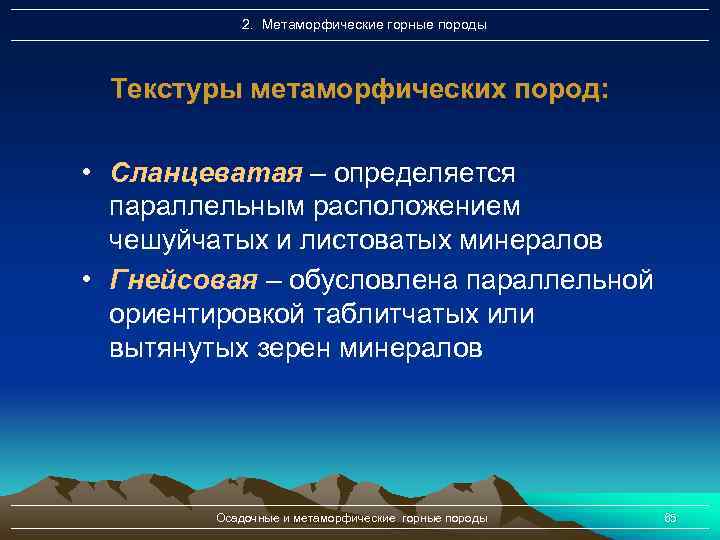 2. Метаморфические горные породы

Текстуры метаморфических пород:

• Сланцеватая – определяется параллельным расположением чешуйчатых и листоватых минералов
• Гнейсовая – обусловлена параллельной ориентировкой таблитчатых или вытянутых зерен минералов

Осадочные и метаморфические горные породы

65